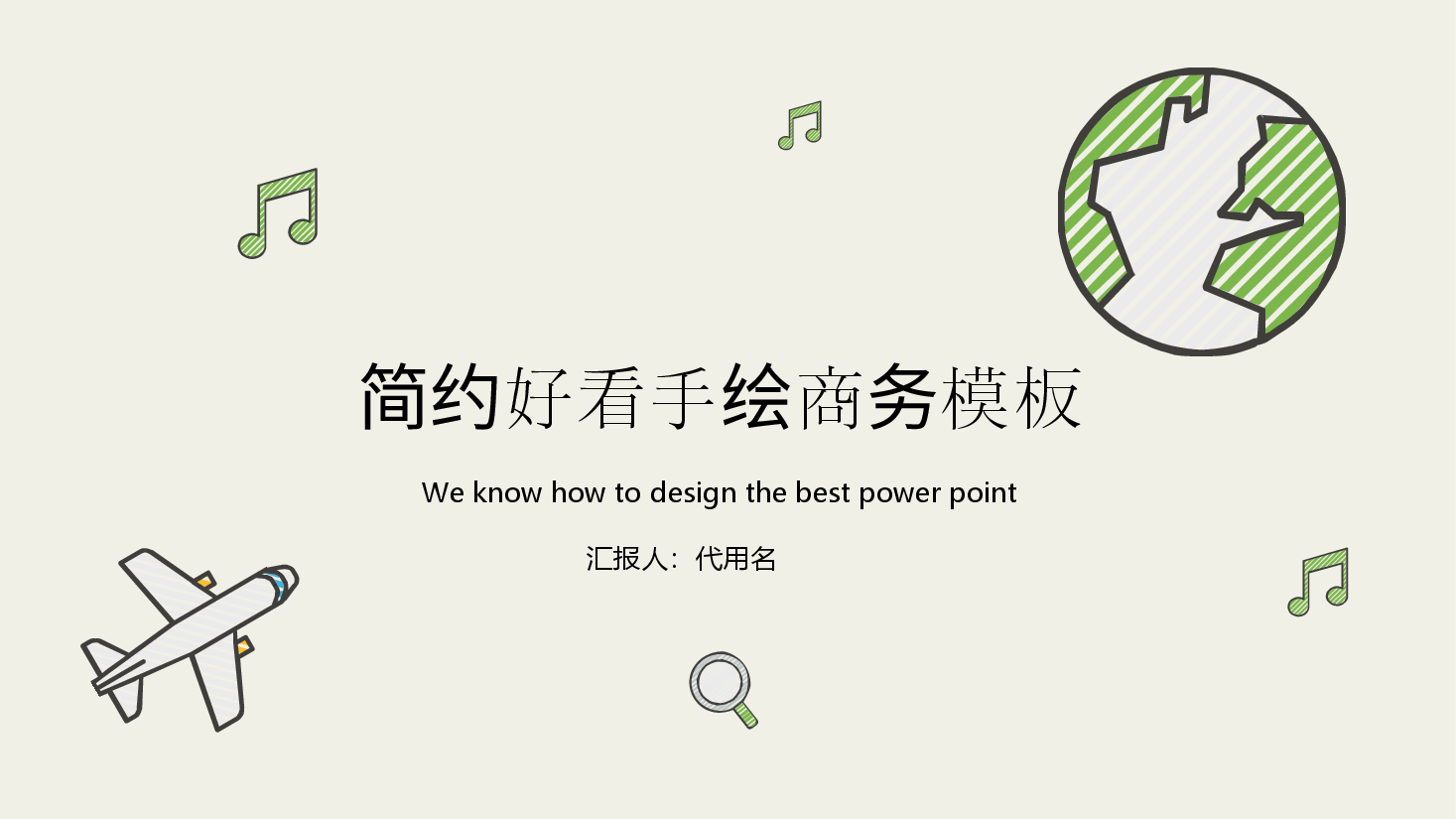 简约好看手绘商务模板

We know how to design the best power point

汇报人：代用名